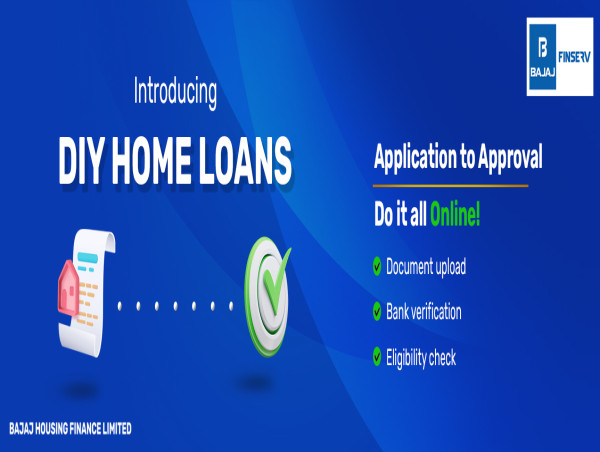 BAJAJ FINSERV

Introducing

DIY HOME LOANS

Application to Approval

Do it all Online!

Document upload

Bank verification

Eligibility check

BAJAJ HOUSING FINANCE LIMITED